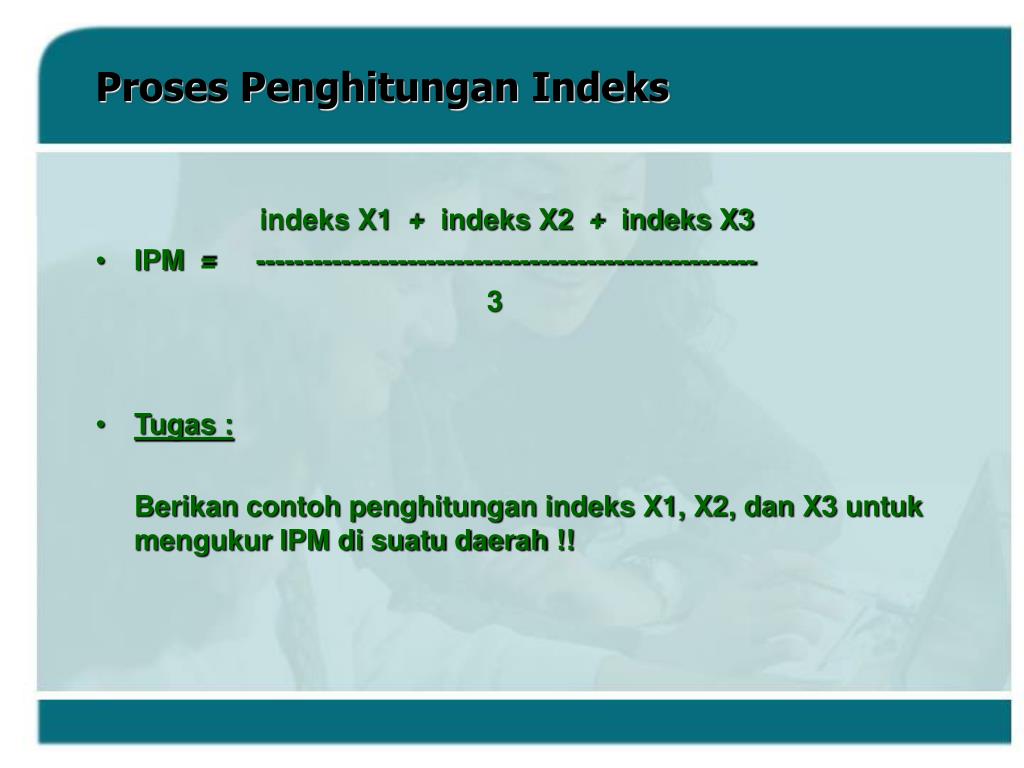 Proses Penghitungan Indeks

• IPM = $\frac{\text{indeks X1 + indeks X2 + indeks X3}}{3}$

• Tugas :

Berikan contoh penghitungan indeks X1, X2, dan X3 untuk mengukur IPM di suatu daerah !!